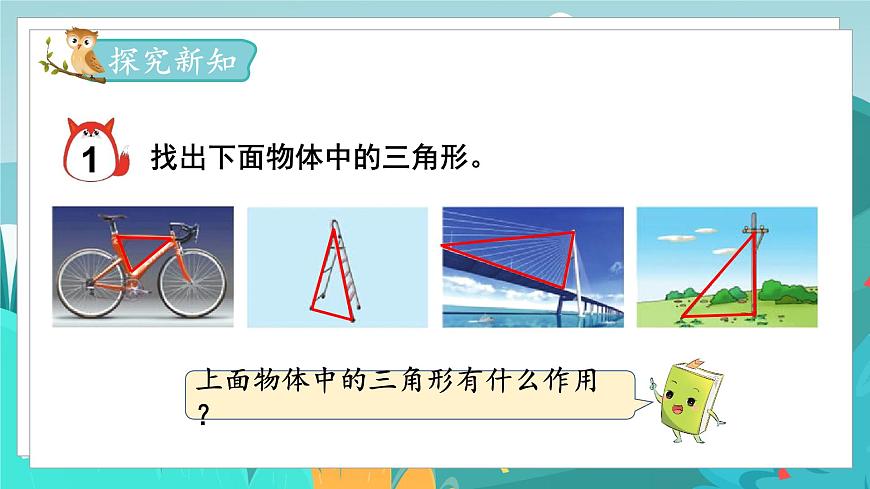 探究新知

1 找出下面物体中的三角形。

上面物体中的三角形有什么作用?